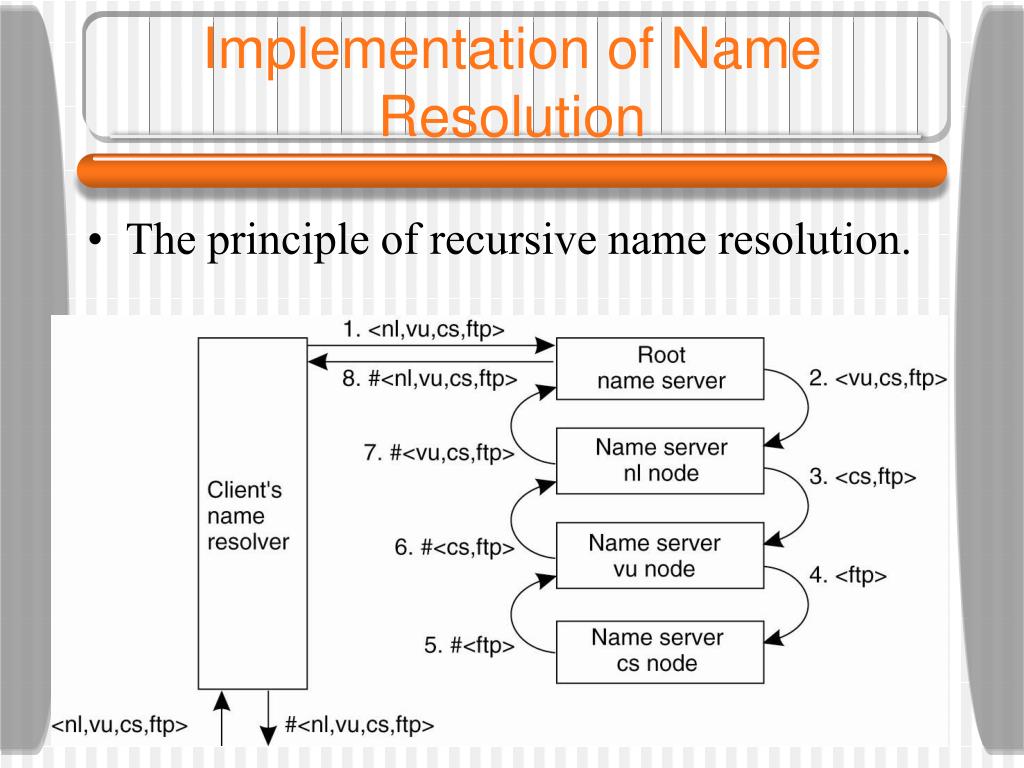 Implementation of Name Resolution

• The principle of recursive name resolution.

1. <nl,vu,cs,ftp>
8. #<nl,vu,cs,ftp>
Root name server
2. <vu,cs,ftp>
7. #<vu,cs,ftp>
Name server nl node
3. <cs,ftp>
Client's name resolver
6. #<cs,ftp>
Name server vu node
4. <ftp>
5. #<ftp>
Name server cs node
<nl,vu,cs,ftp>
#<nl,vu,cs,ftp>